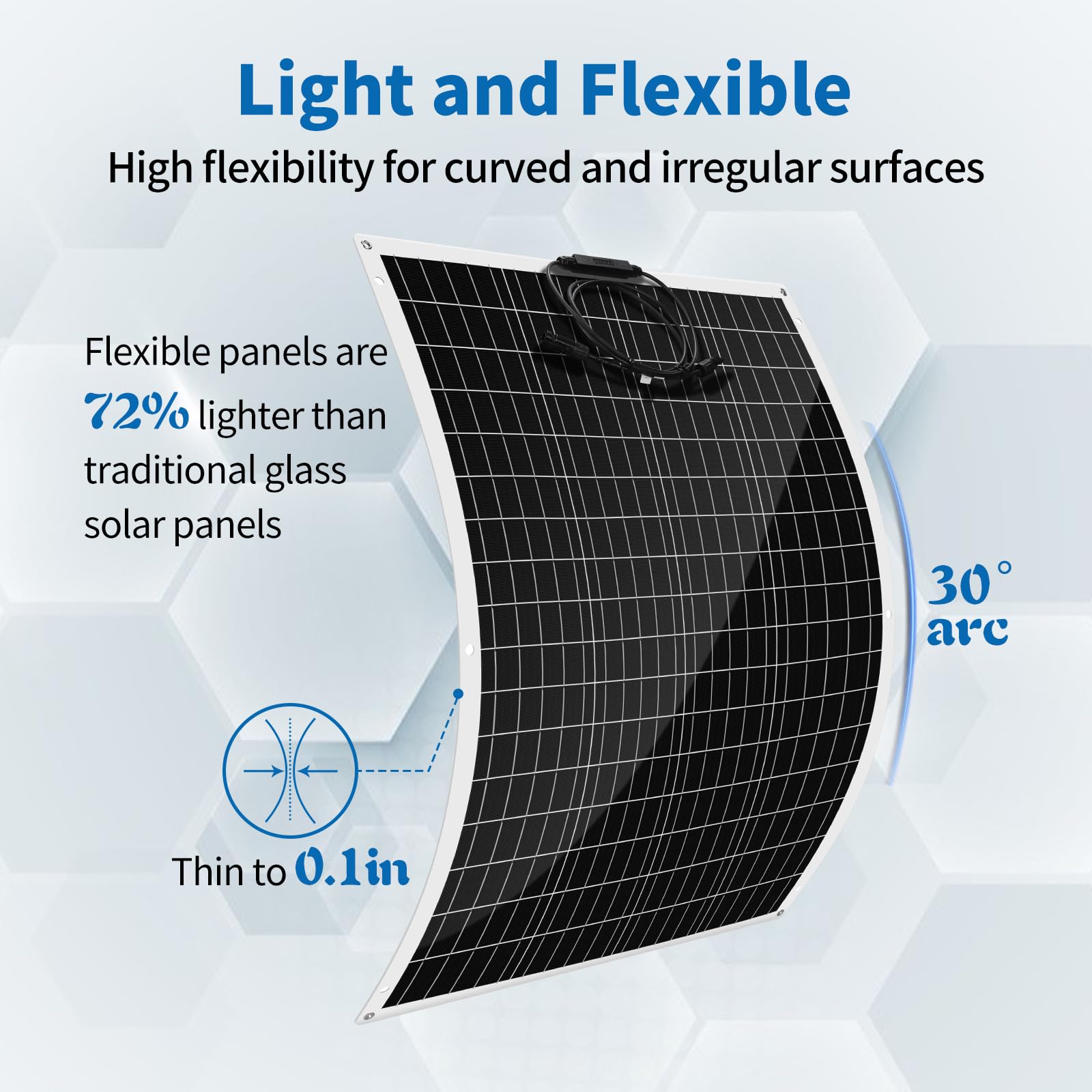 Light and Flexible

High flexibility for curved and irregular surfaces

Flexible panels are 72% lighter than traditional glass solar panels

30° arc

Thin to 0.1in